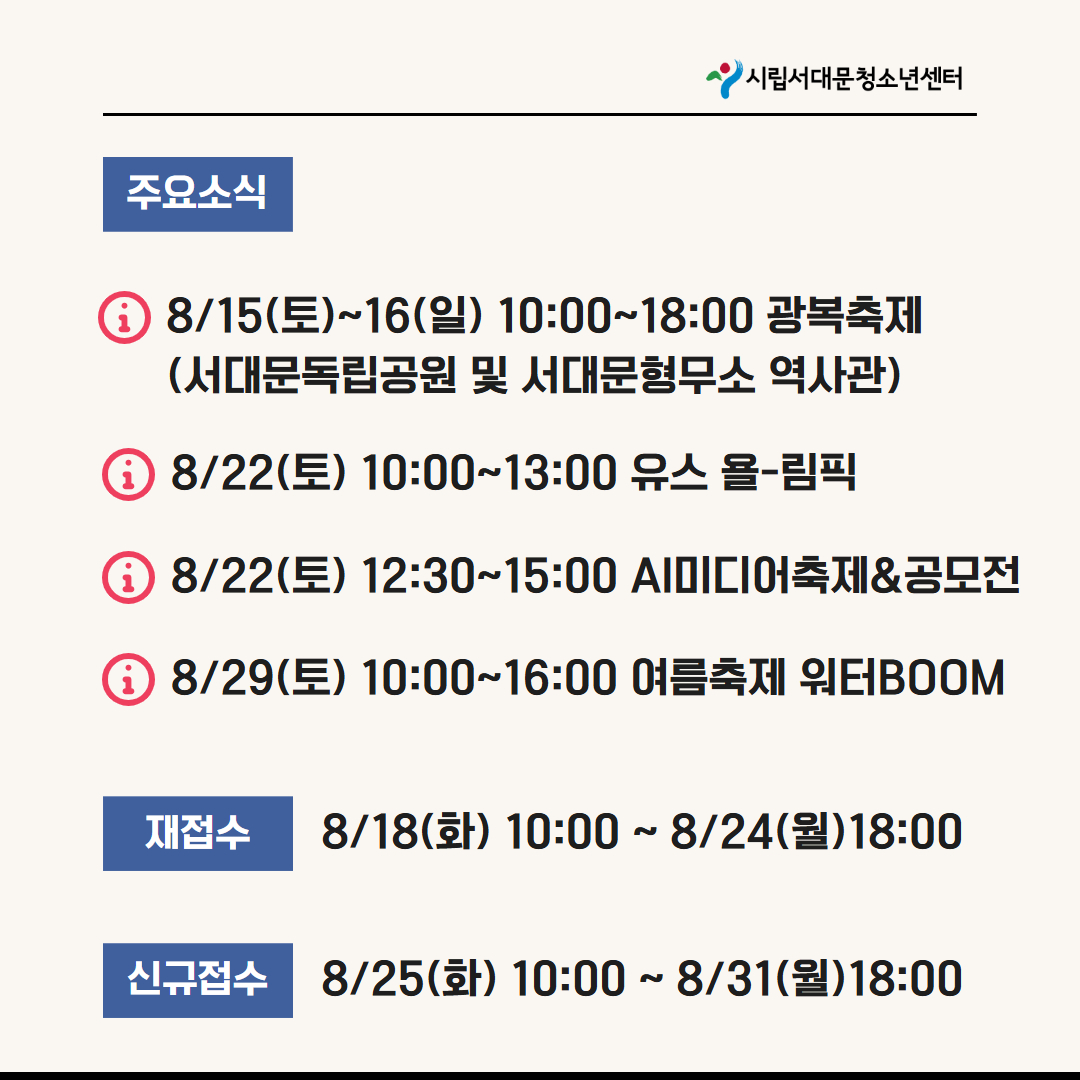 시립서대문청소년센터

주요소식

8/15(토)~16(일) 10:00~18:00 광복축제 (서대문독립공원 및 서대문형무소 역사관)

8/22(토) 10:00~13:00 유스 욜-림픽

8/22(토) 12:30~15:00 AI미디어축제&공모전

8/29(토) 10:00~16:00 여름축제 워터BOOM

재접수 8/18(화) 10:00 ~ 8/24(월)18:00

신규접수 8/25(화) 10:00 ~ 8/31(월)18:00